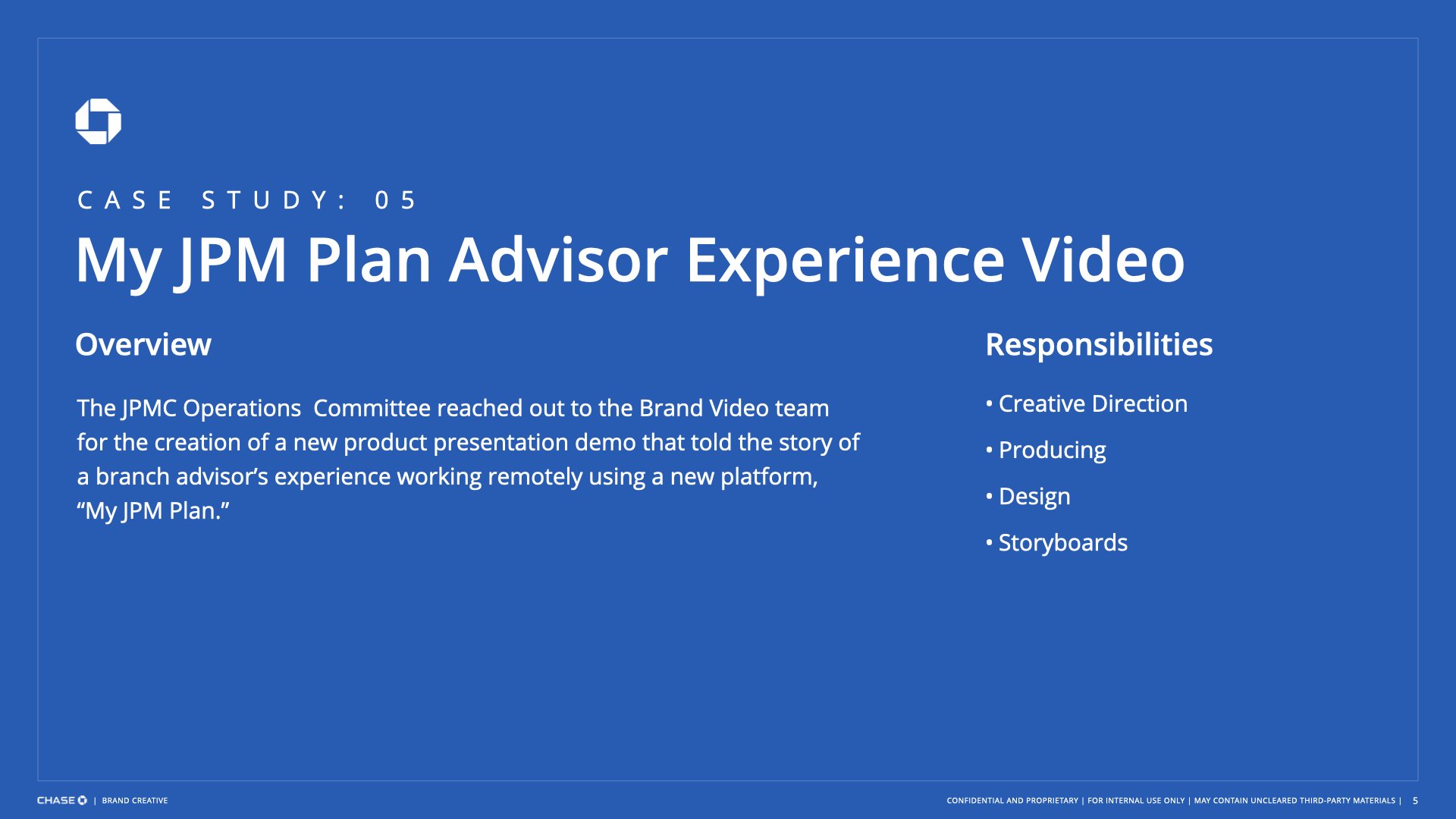 CASE STUDY: 05

My JPM Plan Advisor Experience Video

Overview

The JPMC Operations Committee reached out to the Brand Video team for the creation of a new product presentation demo that told the story of a branch advisor's experience working remotely using a new platform, "My JPM Plan."

Responsibilities

• Creative Direction
• Producing
• Design
• Storyboards

CHASE | BRAND CREATIVE

CONFIDENTIAL AND PROPRIETARY | FOR INTERNAL USE ONLY | MAY CONTAIN UNCLEARED THIRD-PARTY MATERIALS | 5